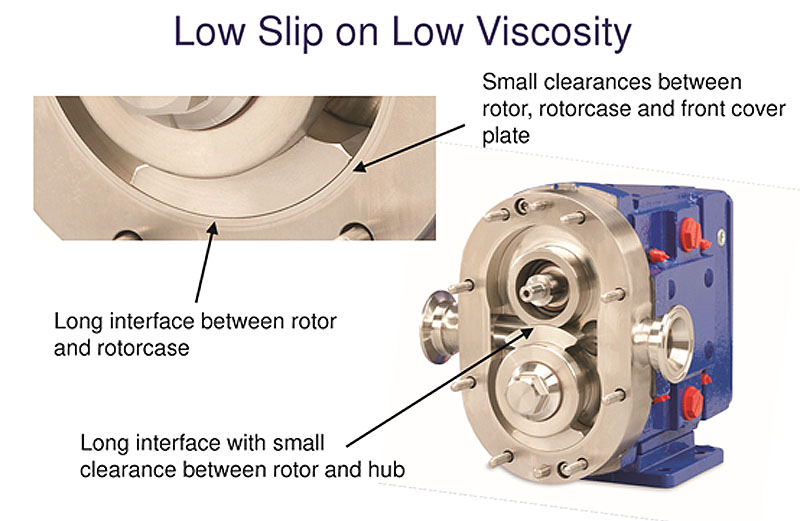 Low Slip on Low Viscosity

Small clearances between rotor, rotorcase and front cover plate

Long interface between rotor and rotorcase

Long interface with small clearance between rotor and hub